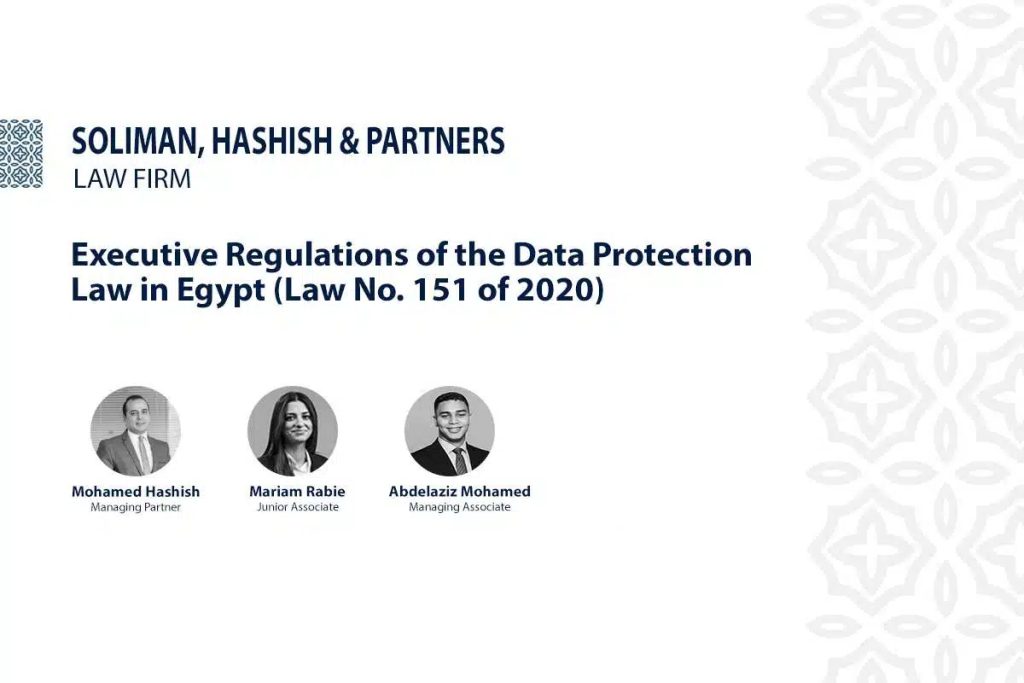 SOLIMAN, HASHISH & PARTNERS
LAW FIRM

Executive Regulations of the Data Protection Law in Egypt (Law No. 151 of 2020)

Mohamed Hashish
Managing Partner

Mariam Rabie
Junior Associate

Abdelaziz Mohamed
Managing Associate